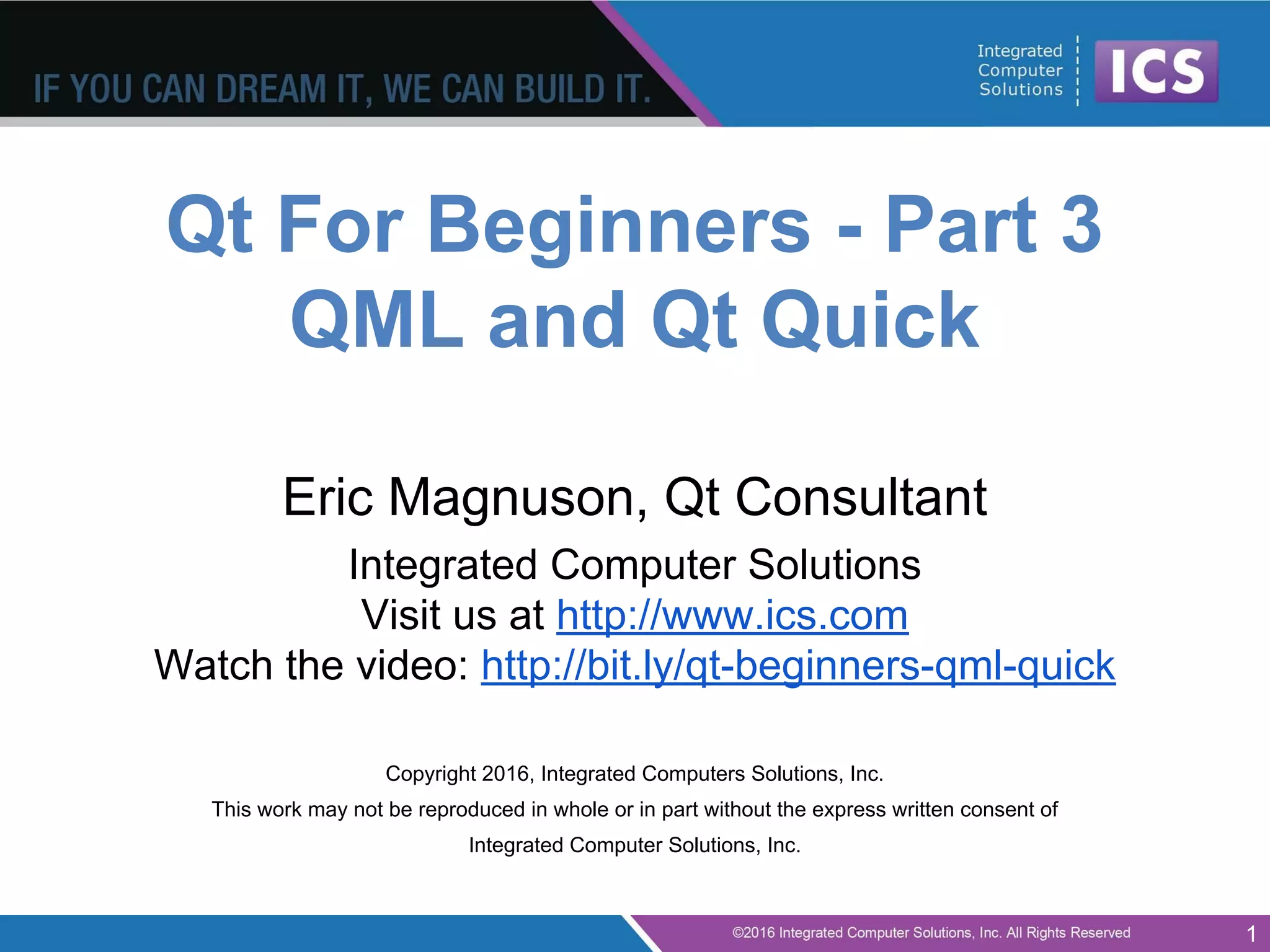 IF YOU CAN DREAM IT, WE CAN BUILD IT.

Integrated Computer Solutions

ICS

Qt For Beginners - Part 3
QML and Qt Quick

Eric Magnuson, Qt Consultant

Integrated Computer Solutions
Visit us at http://www.ics.com
Watch the video: http://bit.ly/qt-beginners-qml-quick

Copyright 2016, Integrated Computers Solutions, Inc.
This work may not be reproduced in whole or in part without the express written consent of Integrated Computer Solutions, Inc.

©2016 Integrated Computer Solutions, Inc. All Rights Reserved

1